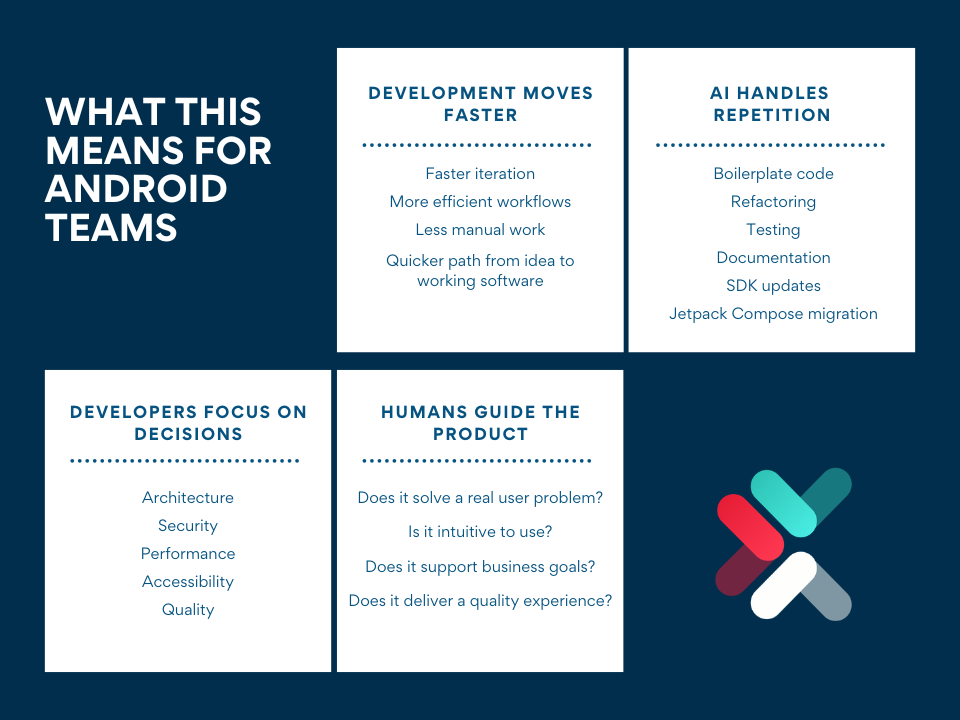 WHAT THIS MEANS FOR ANDROID TEAMS

DEVELOPMENT MOVES FASTER

Faster iteration

More efficient workflows

Less manual work

Quicker path from idea to working software

AI HANDLES REPETITION

Boilerplate code

Refactoring

Testing

Documentation

SDK updates

Jetpack Compose migration

DEVELOPERS FOCUS ON DECISIONS

Architecture

Security

Performance

Accessibility

Quality

HUMANS GUIDE THE PRODUCT

Does it solve a real user problem?

Is it intuitive to use?

Does it support business goals?

Does it deliver a quality experience?